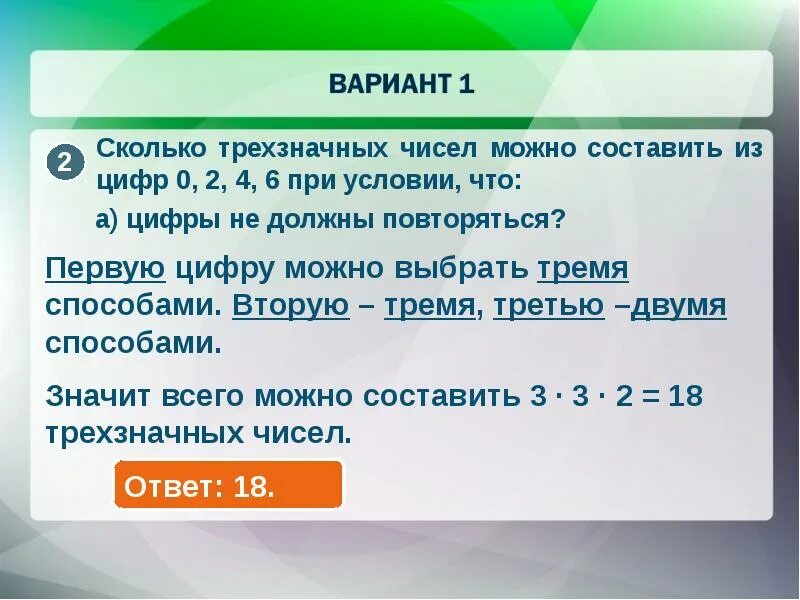 ВАРИАНТ 1

2 Сколько трехзначных чисел можно составить из цифр 0, 2, 4, 6 при условии, что:

а) цифры не должны повторяться?

Первую цифру можно выбрать тремя способами. Вторую – тремя, третью –двумя способами.

Значит всего можно составить $3 \cdot 3 \cdot 2 = 18$ трехзначных чисел.

Ответ: 18.